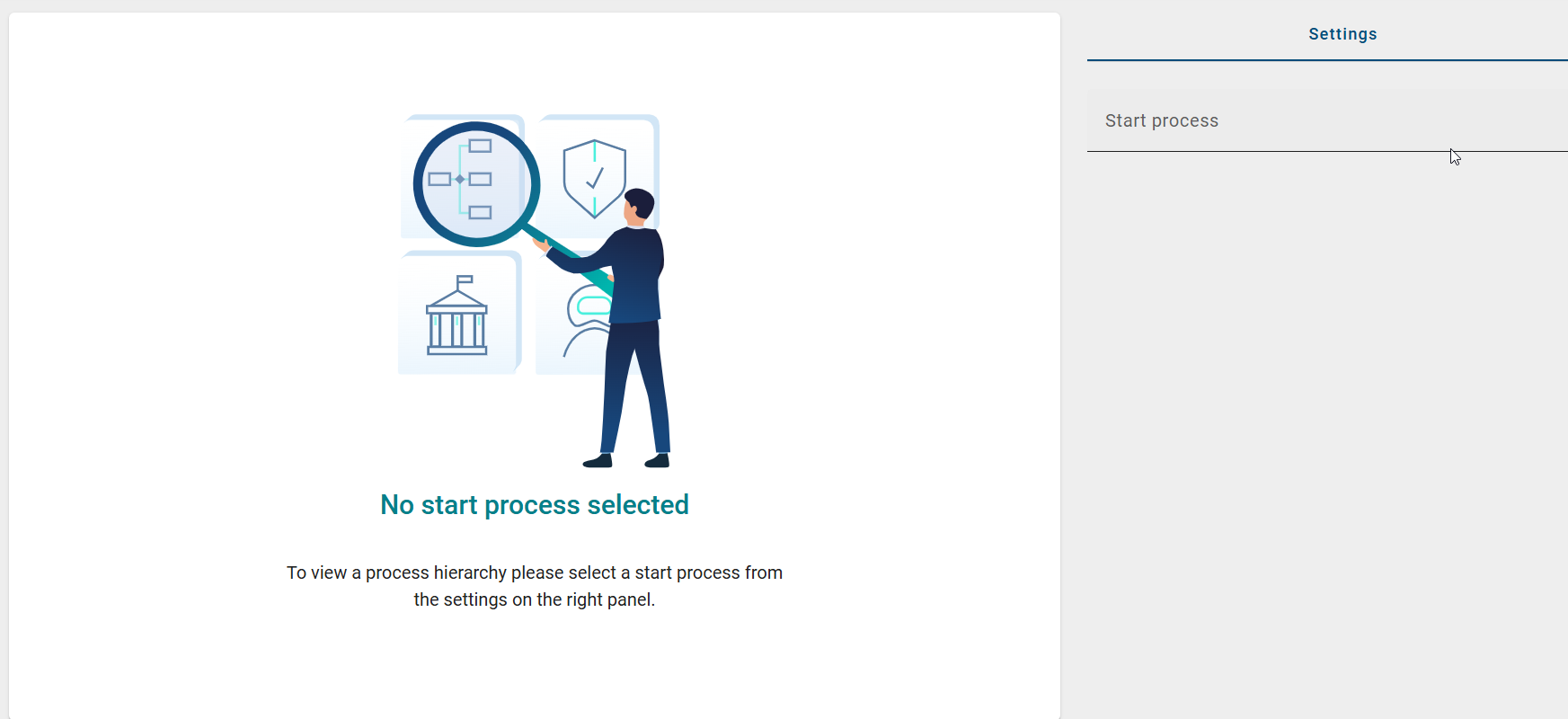 No start process selected

To view a process hierarchy please select a start process from the settings on the right panel.

Settings

Start process